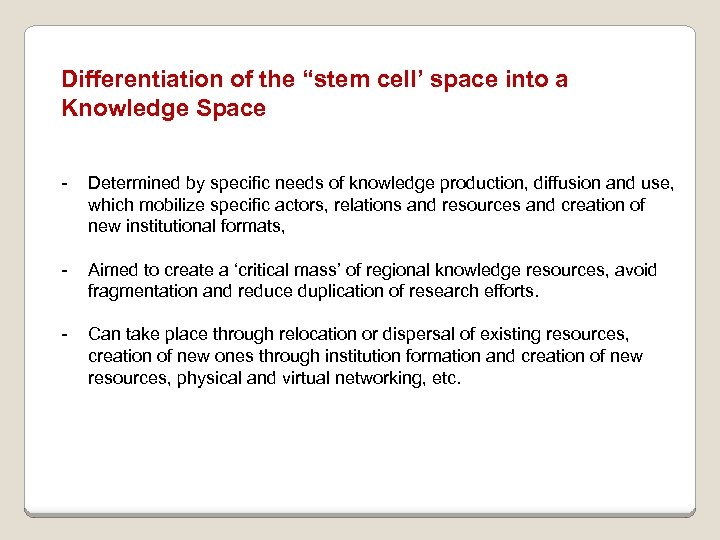 Differentiation of the “stem cell’ space into a Knowledge Space

- Determined by specific needs of knowledge production, diffusion and use, which mobilize specific actors, relations and resources and creation of new institutional formats,

- Aimed to create a ‘critical mass’ of regional knowledge resources, avoid fragmentation and reduce duplication of research efforts.

- Can take place through relocation or dispersal of existing resources, creation of new ones through institution formation and creation of new resources, physical and virtual networking, etc.